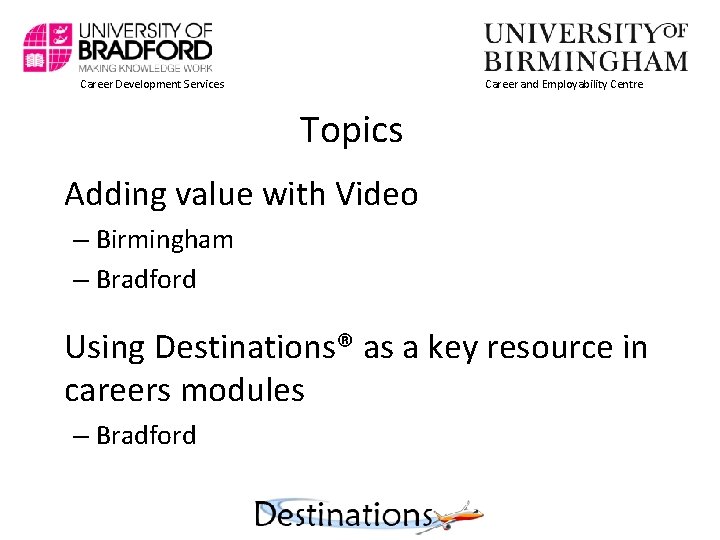 UNIVERSITY OF BRADFORD
MAKING KNOWLEDGE WORK
Career Development Services

UNIVERSITY OF BIRMINGHAM
Career and Employability Centre

Topics

Adding value with Video
– Birmingham
– Bradford

Using Destinations® as a key resource in careers modules
– Bradford

Destinations